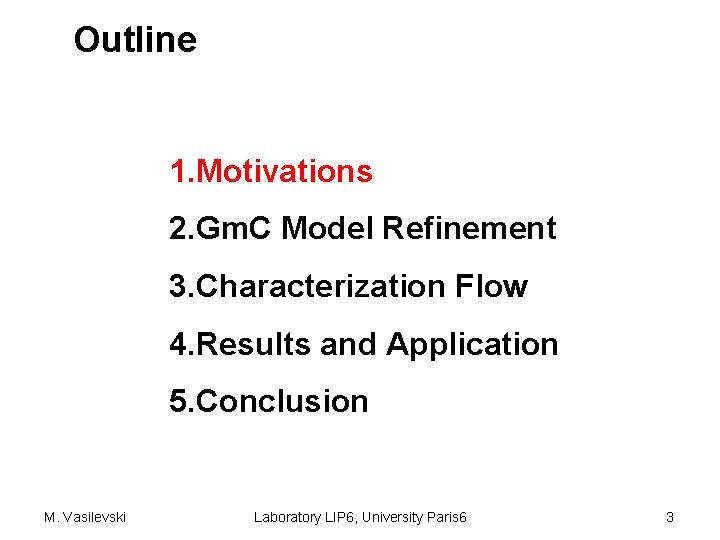 Outline

1.Motivations
2.GmC Model Refinement
3.Characterization Flow
4.Results and Application
5.Conclusion

M. Vasilevski Laboratory LIP6, University Paris6 3